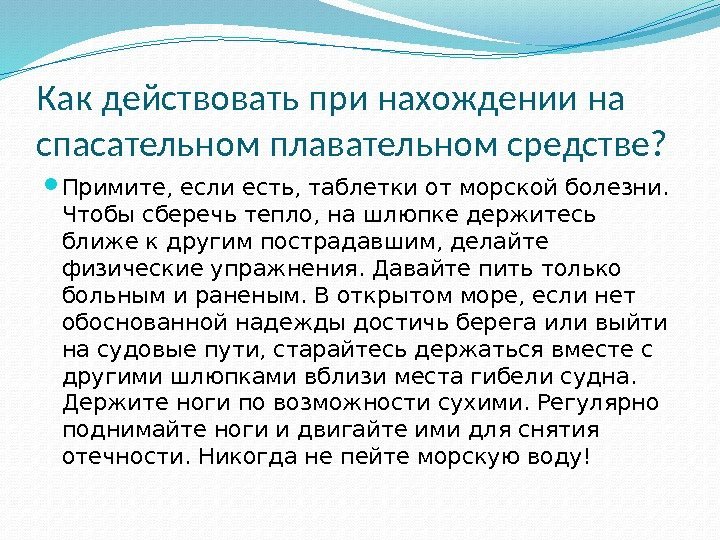 Как действовать при нахождении на спасательном плавательном средстве?

Примите, если есть, таблетки от морской болезни. Чтобы сберечь тепло, на шлюпке держитесь ближе к другим пострадавшим, делайте физические упражнения. Давайте пить только больным и раненым. В открытом море, если нет обоснованной надежды достичь берега или выйти на судовые пути, старайтесь держаться вместе с другими шлюпками вблизи места гибели судна. Держите ноги по возможности сухими. Регулярно поднимайте ноги и двигайте ими для снятия отечности. Никогда не пейте морскую воду!